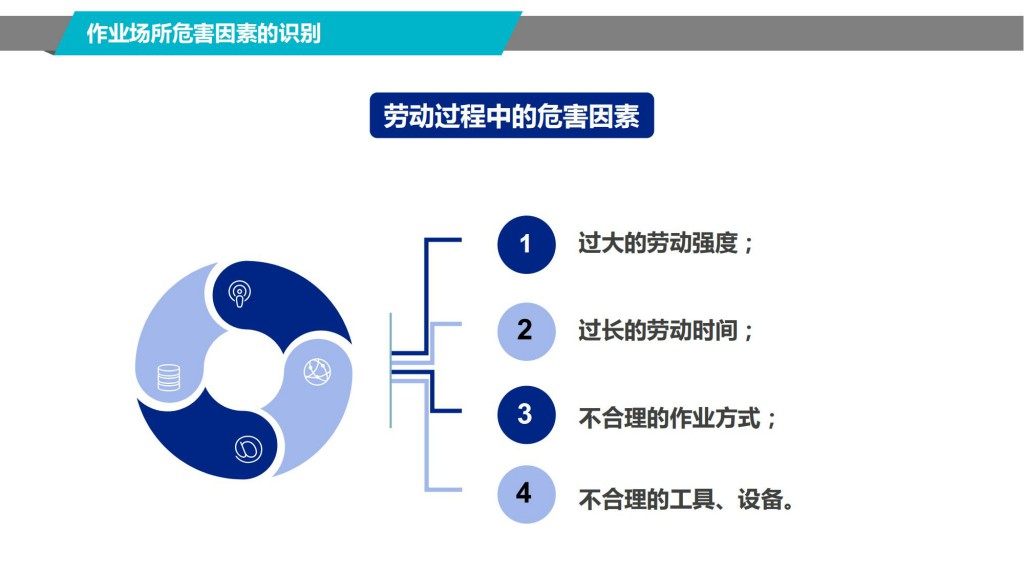 作业场所危害因素的识别

劳动过程中的危害因素

1 过大的劳动强度；

2 过长的劳动时间；

3 不合理的作业方式；

4 不合理的工具、设备。